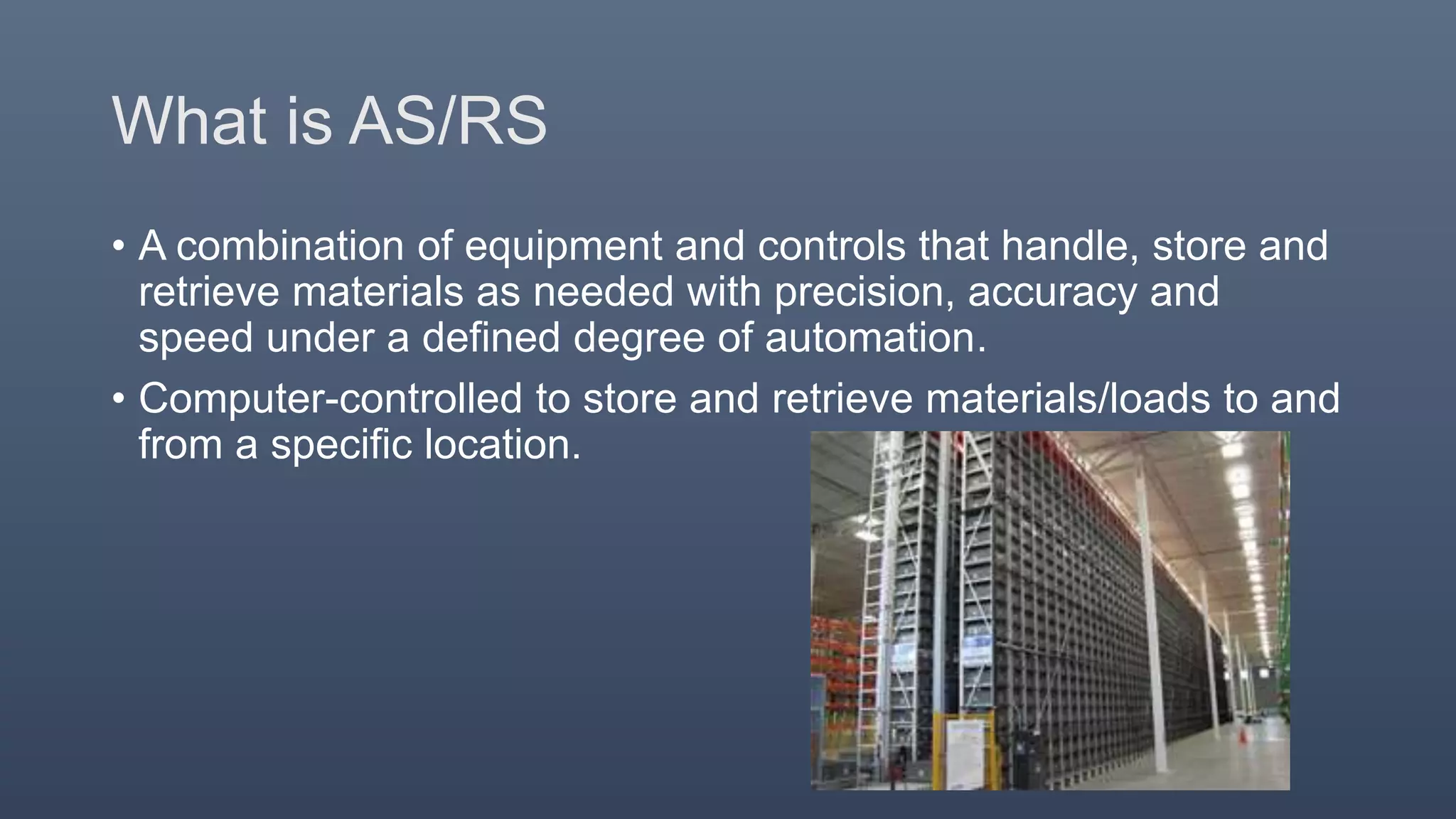 What is AS/RS

• A combination of equipment and controls that handle, store and retrieve materials as needed with precision, accuracy and speed under a defined degree of automation.

• Computer-controlled to store and retrieve materials/loads to and from a specific location.